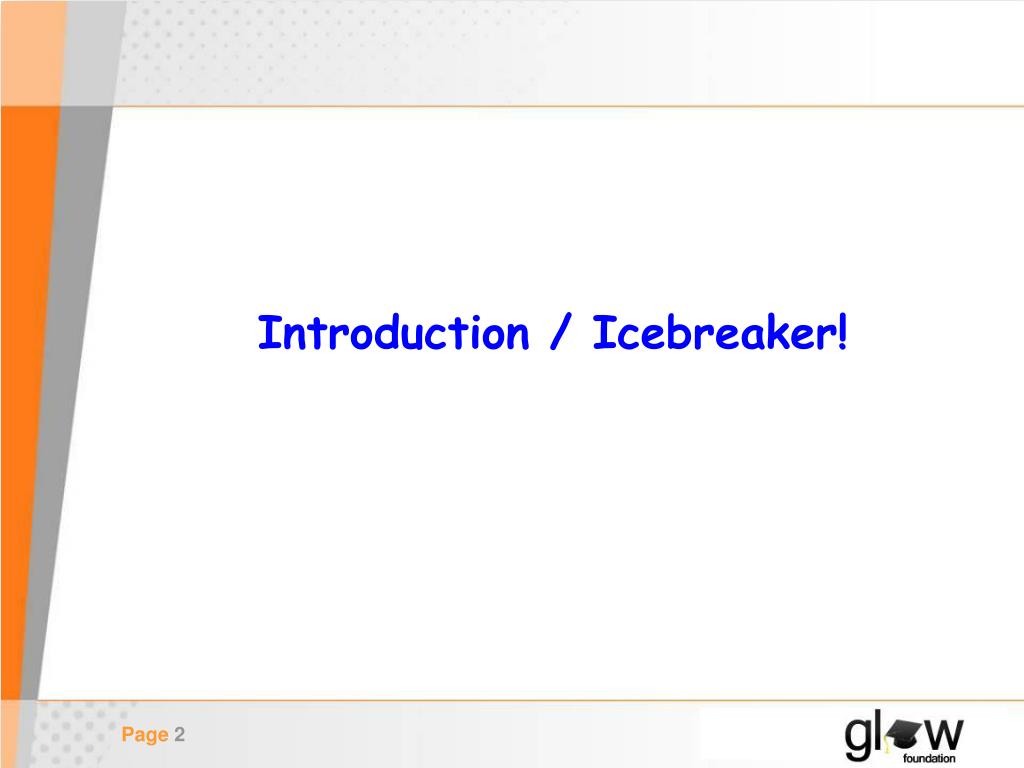 Introduction / Icebreaker!

Page 2

glow
foundation